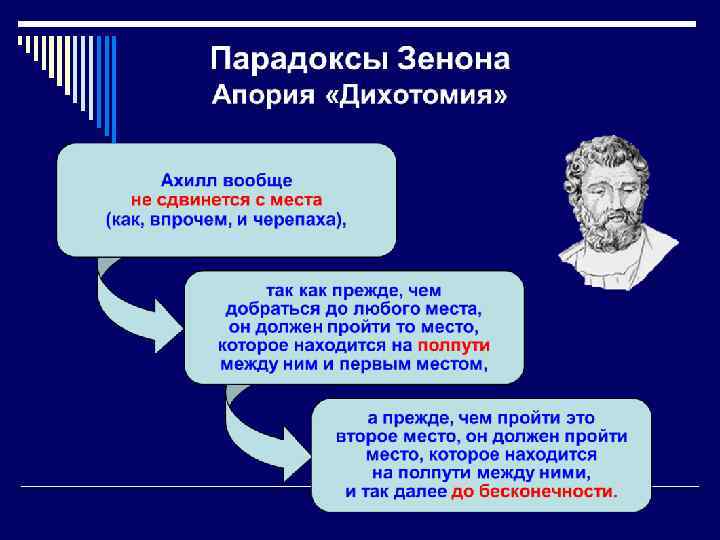 Парадоксы Зенона
Апория «Дихотомия»

Ахилл вообще не сдвинется с места (как, впрочем, и черепаха),

так как прежде, чем добраться до любого места, он должен пройти то место, которое находится на полпути между ним и первым местом,

а прежде, чем пройти это второе место, он должен пройти место, которое находится на полпути между ними, и так далее до бесконечности.